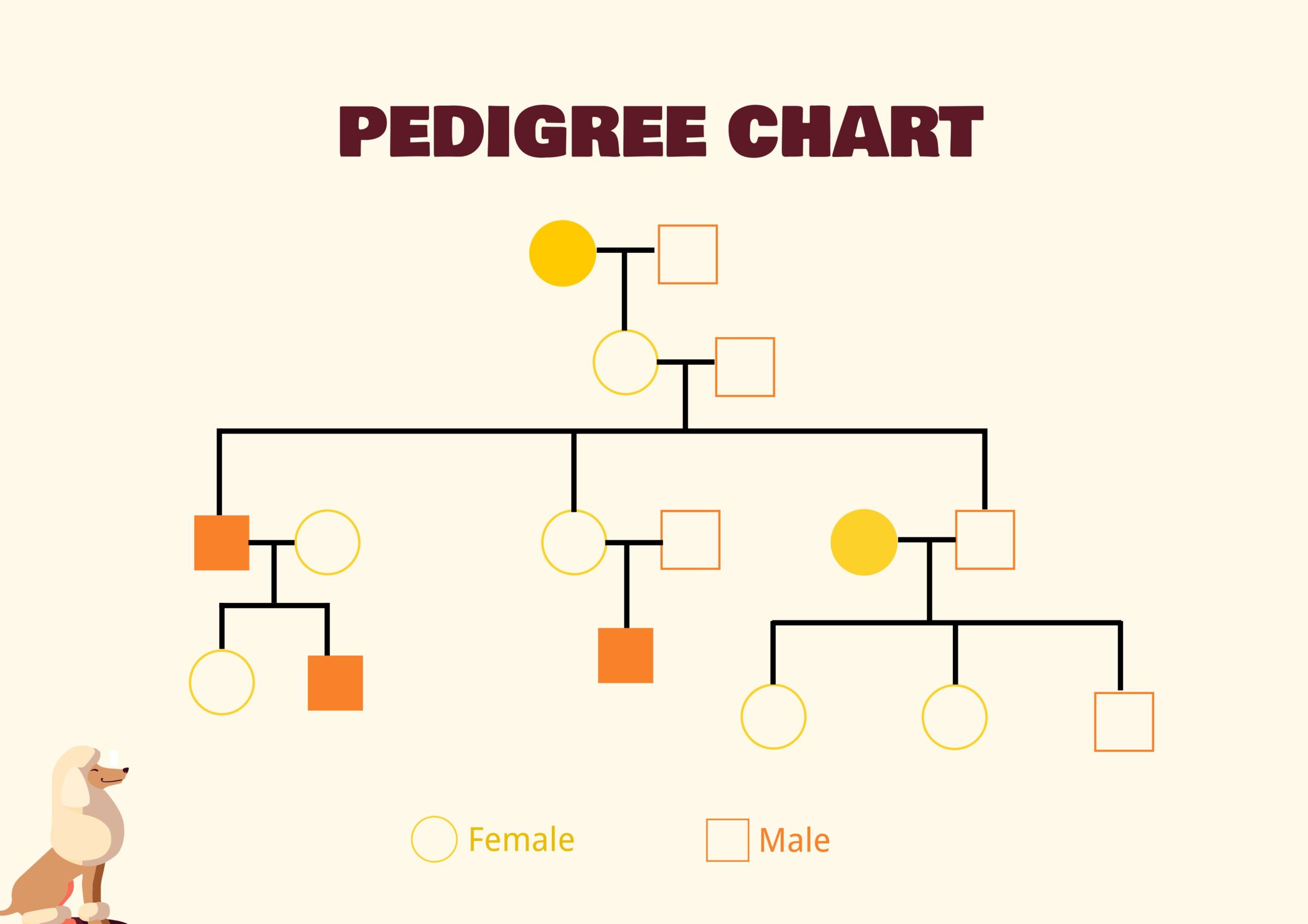 PEDIGREE CHART

Female

Male